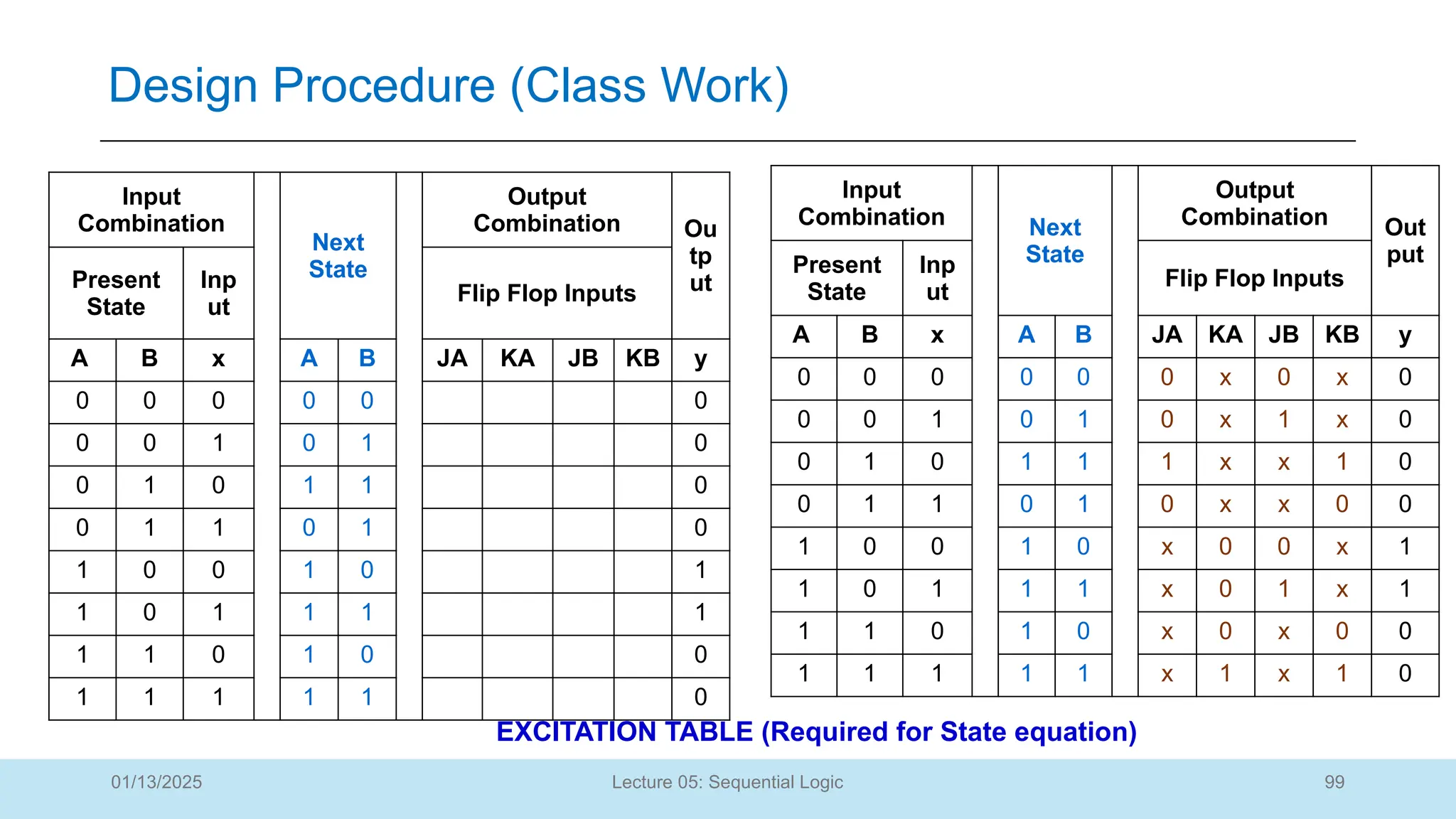 Design Procedure (Class Work)

| Input Combination | | | Next State | | Output Combination | | | | Output |
|---|---|---|---|---|---|---|---|---|---|
| Present State | | Input | | | Flip Flop Inputs | | | | |
| A | B | x | A | B | JA | KA | JB | KB | y |
| 0 | 0 | 0 | 0 | 0 | | | | | 0 |
| 0 | 0 | 1 | 0 | 1 | | | | | 0 |
| 0 | 1 | 0 | 1 | 1 | | | | | 0 |
| 0 | 1 | 1 | 0 | 1 | | | | | 0 |
| 1 | 0 | 0 | 1 | 0 | | | | | 1 |
| 1 | 0 | 1 | 1 | 1 | | | | | 1 |
| 1 | 1 | 0 | 1 | 0 | | | | | 0 |
| 1 | 1 | 1 | 1 | 1 | | | | | 0 |

| Input Combination | | | Next State | | Output Combination | | | | Output |
|---|---|---|---|---|---|---|---|---|---|
| Present State | | Input | | | Flip Flop Inputs | | | | |
| A | B | x | A | B | JA | KA | JB | KB | y |
| 0 | 0 | 0 | 0 | 0 | 0 | x | 0 | x | 0 |
| 0 | 0 | 1 | 0 | 1 | 0 | x | 1 | x | 0 |
| 0 | 1 | 0 | 1 | 1 | 1 | x | x | 1 | 0 |
| 0 | 1 | 1 | 0 | 1 | 0 | x | x | 0 | 0 |
| 1 | 0 | 0 | 1 | 0 | x | 0 | 0 | x | 1 |
| 1 | 0 | 1 | 1 | 1 | x | 0 | 1 | x | 1 |
| 1 | 1 | 0 | 1 | 0 | x | 0 | x | 0 | 0 |
| 1 | 1 | 1 | 1 | 1 | x | 1 | x | 1 | 0 |

EXCITATION TABLE (Required for State equation)

01/13/2025 Lecture 05: Sequential Logic 99